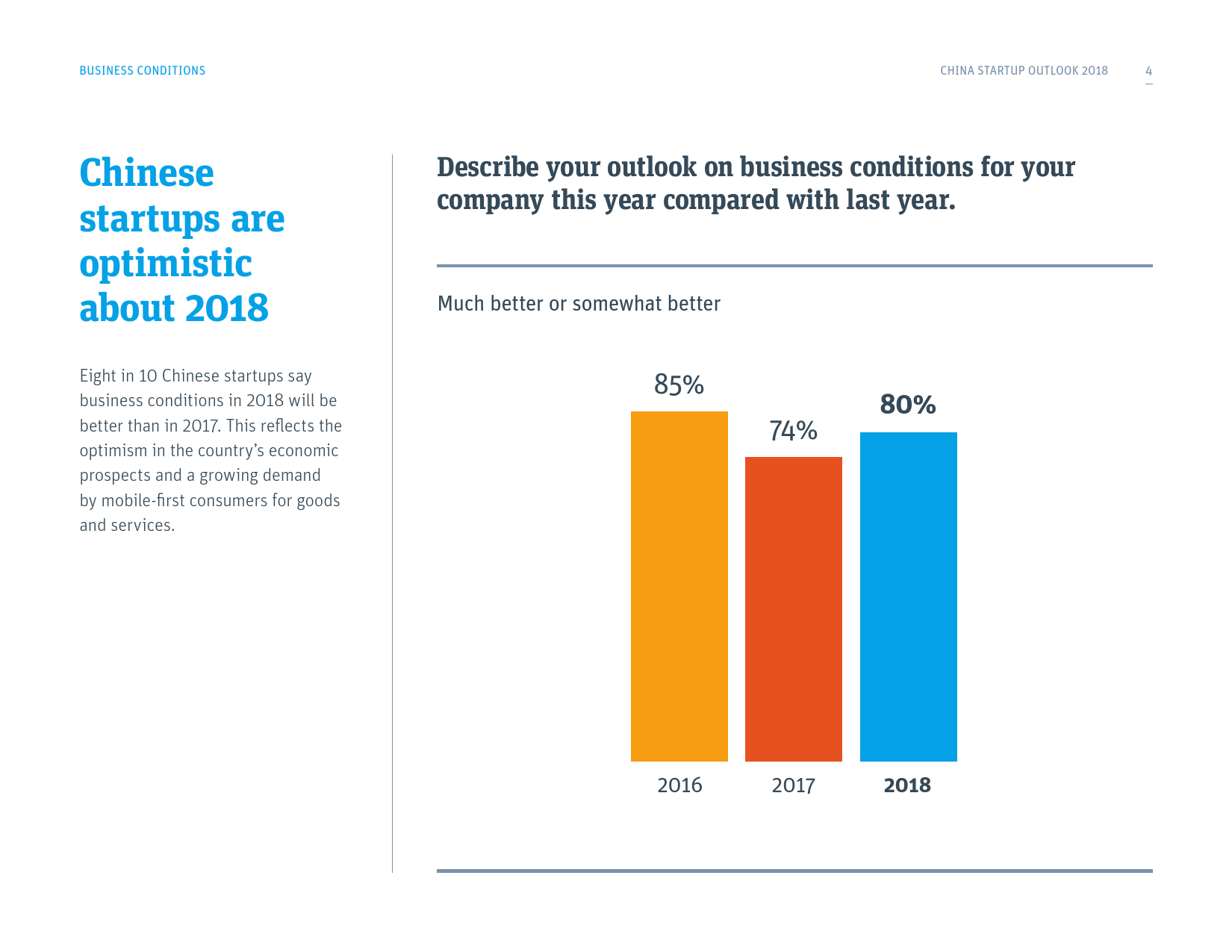 BUSINESS CONDITIONS

CHINA STARTUP OUTLOOK 2018 4

Chinese startups are optimistic about 2018

Eight in 10 Chinese startups say business conditions in 2018 will be better than in 2017. This reflects the optimism in the country's economic prospects and a growing demand by mobile-first consumers for goods and services.

Describe your outlook on business conditions for your company this year compared with last year.

Much better or somewhat better

85%

74%

80%

2016

2017

2018